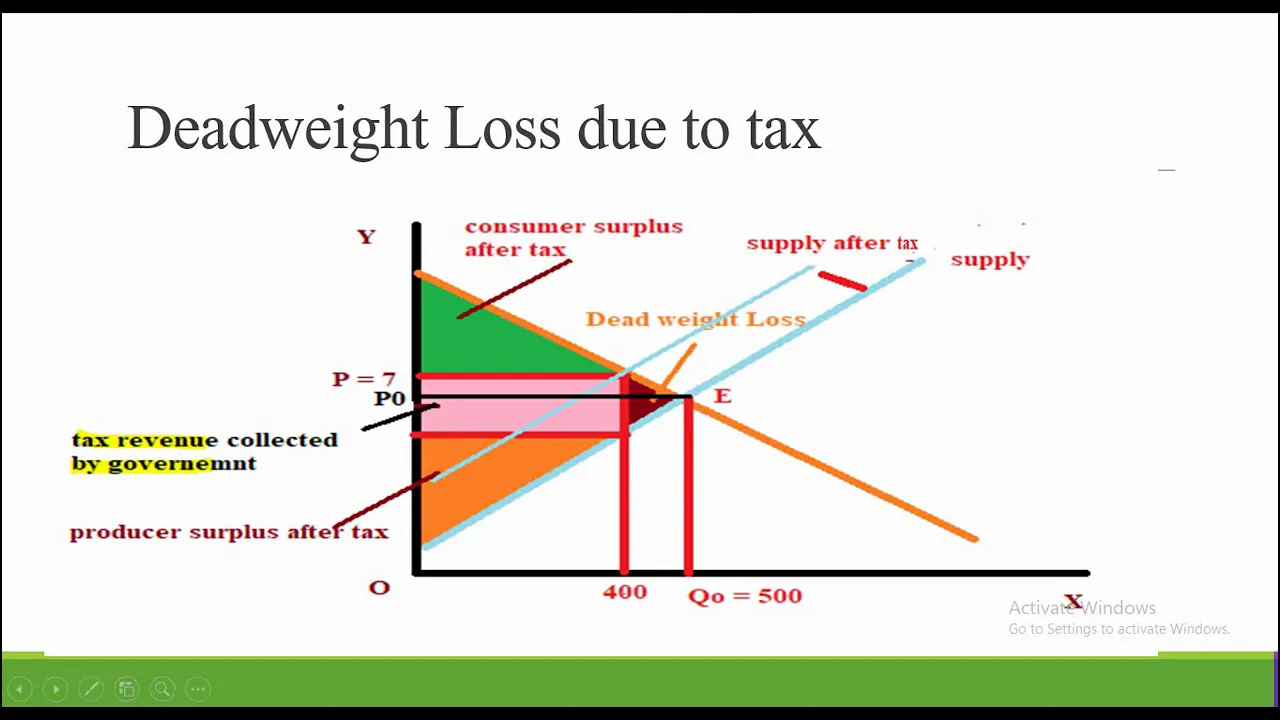 Deadweight Loss due to tax

Y

consumer surplus after tax

supply after tax

supply

Dead weight Loss

P = 7

P0

E

tax revenue collected by governemnt

producer surplus after tax

O

400

Qo = 500

X

Activate Windows
Go to Settings to activate Windows.